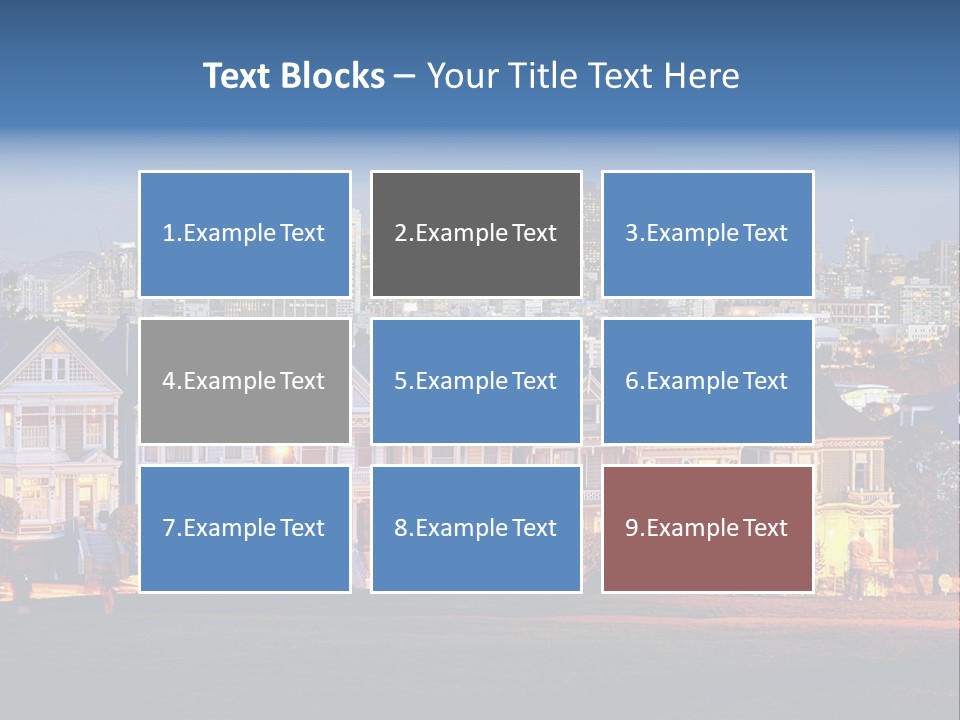 Text Blocks – Your Title Text Here

1.Example Text

2.Example Text

3.Example Text

4.Example Text

5.Example Text

6.Example Text

7.Example Text

8.Example Text

9.Example Text